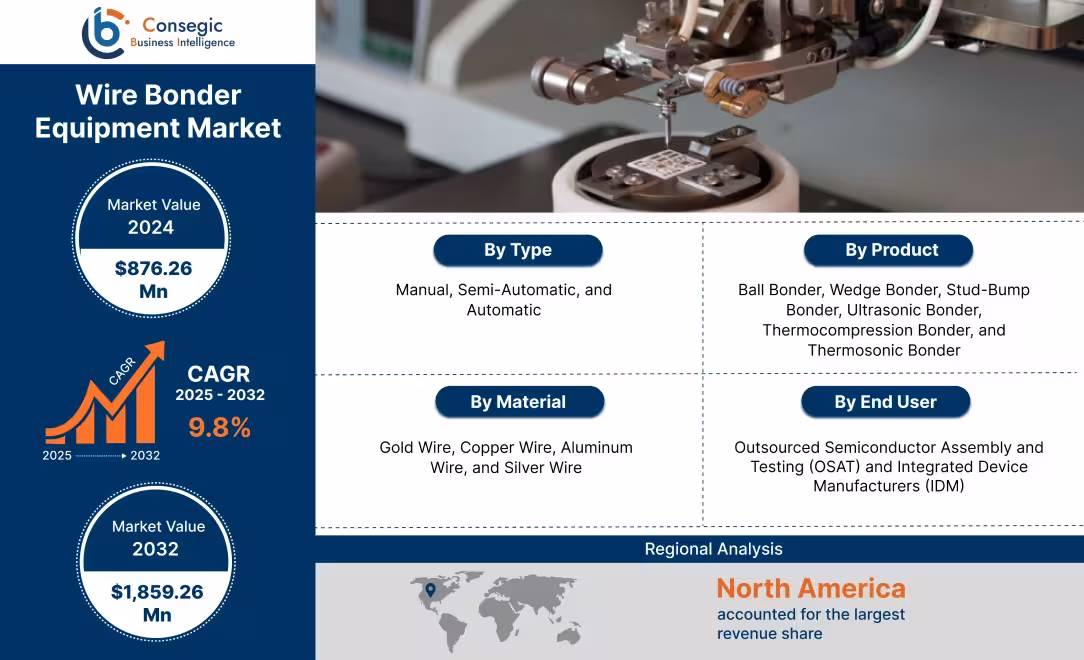 Consegic
Business Intelligence

Wire Bonder Equipment Market

Market Value
2024
$876.26 Mn

CAGR
CAGR
2025 - 2032
9.8%
2025 2032

Market Value
2032
$1,859.26 Mn

By Type
Manual, Semi-Automatic, and Automatic

By Product
Ball Bonder, Wedge Bonder, Stud-Bump Bonder, Ultrasonic Bonder, Thermocompression Bonder, and Thermosonic Bonder

By Material
Gold Wire, Copper Wire, Aluminum Wire, and Silver Wire

By End User
Outsourced Semiconductor Assembly and Testing (OSAT) and Integrated Device Manufacturers (IDM)

Regional Analysis

North America
accounted for the largest revenue share